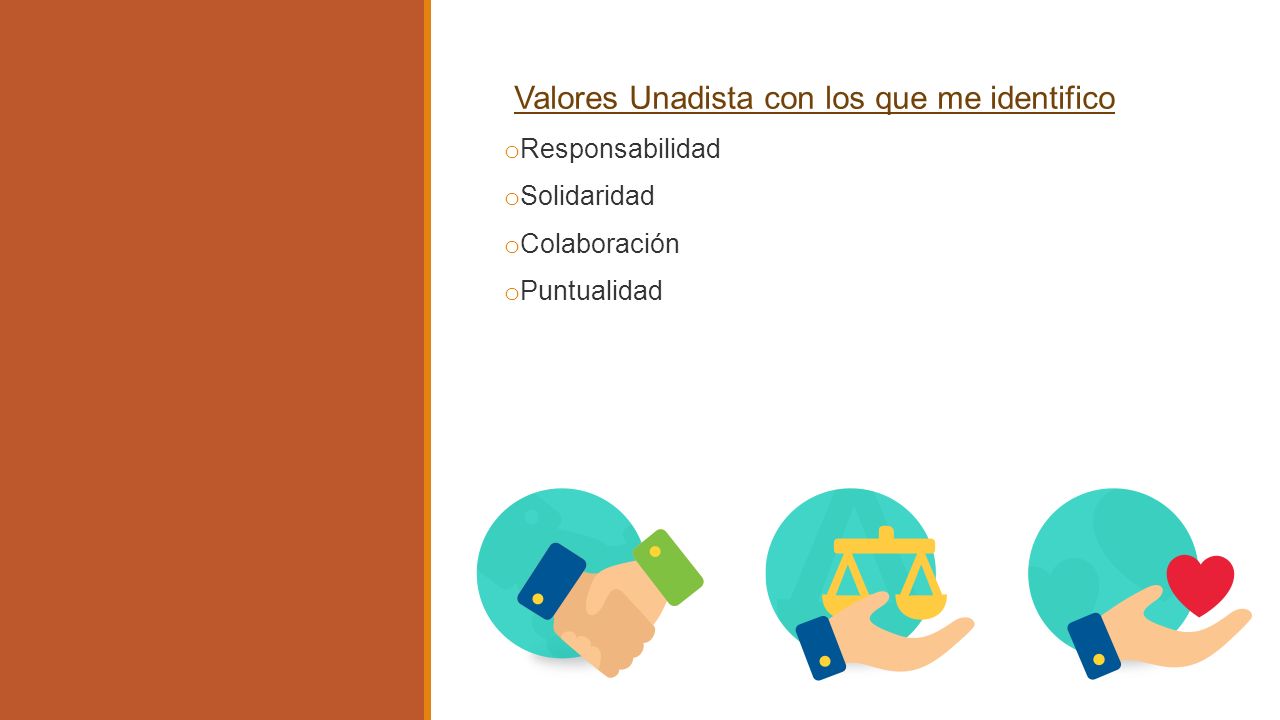 Valores Unadista con los que me identifico

o Responsabilidad

o Solidaridad

o Colaboración

o Puntualidad